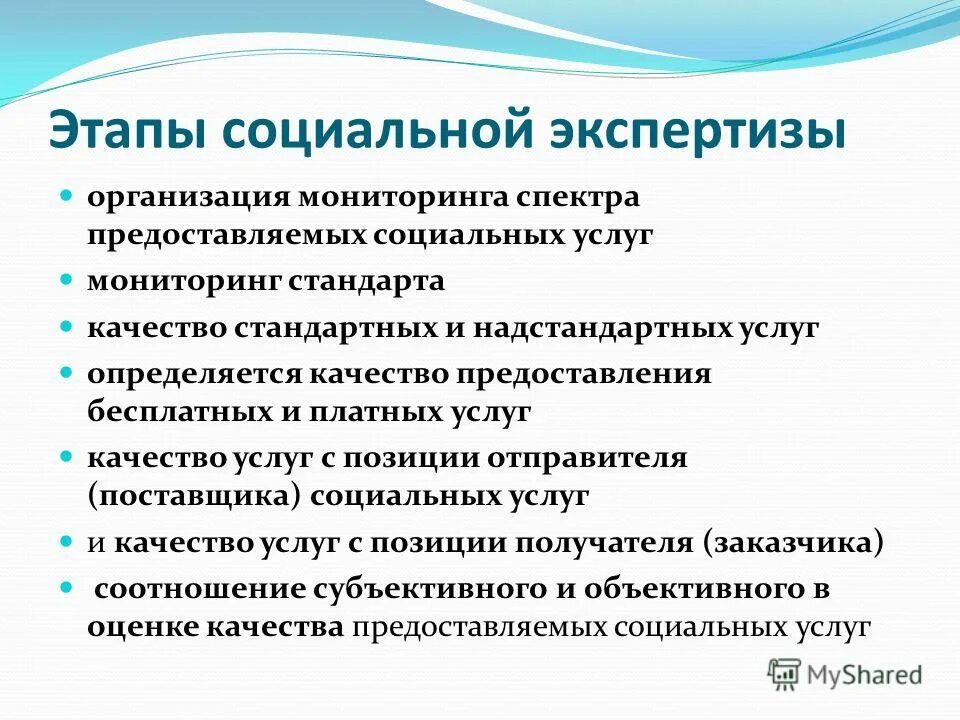 Этапы социальной экспертизы

организация мониторинга спектра предоставляемых социальных услуг

мониторинг стандарта

качество стандартных и надстандартных услуг

определяется качество предоставления бесплатных и платных услуг

качество услуг с позиции отправителя (поставщика) социальных услуг

и качество услуг с позиции получателя (заказчика)

соотношение субъективного и объективного в оценке качества предоставляемых социальных услуг

MyShared